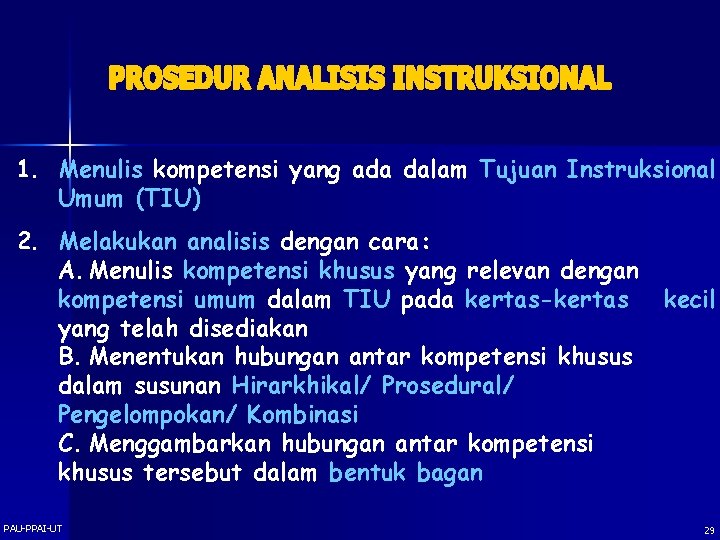 PROSEDUR ANALISIS INSTRUKSIONAL

1. Menulis kompetensi yang ada dalam Tujuan Instruksional Umum (TIU)

2. Melakukan analisis dengan cara:
A. Menulis kompetensi khusus yang relevan dengan kompetensi umum dalam TIU pada kertas-kertas kecil yang telah disediakan
B. Menentukan hubungan antar kompetensi khusus dalam susunan Hirarkhikal/ Prosedural/ Pengelompokan/ Kombinasi
C. Menggambarkan hubungan antar kompetensi khusus tersebut dalam bentuk bagan

PAU-PPAI-UT

29